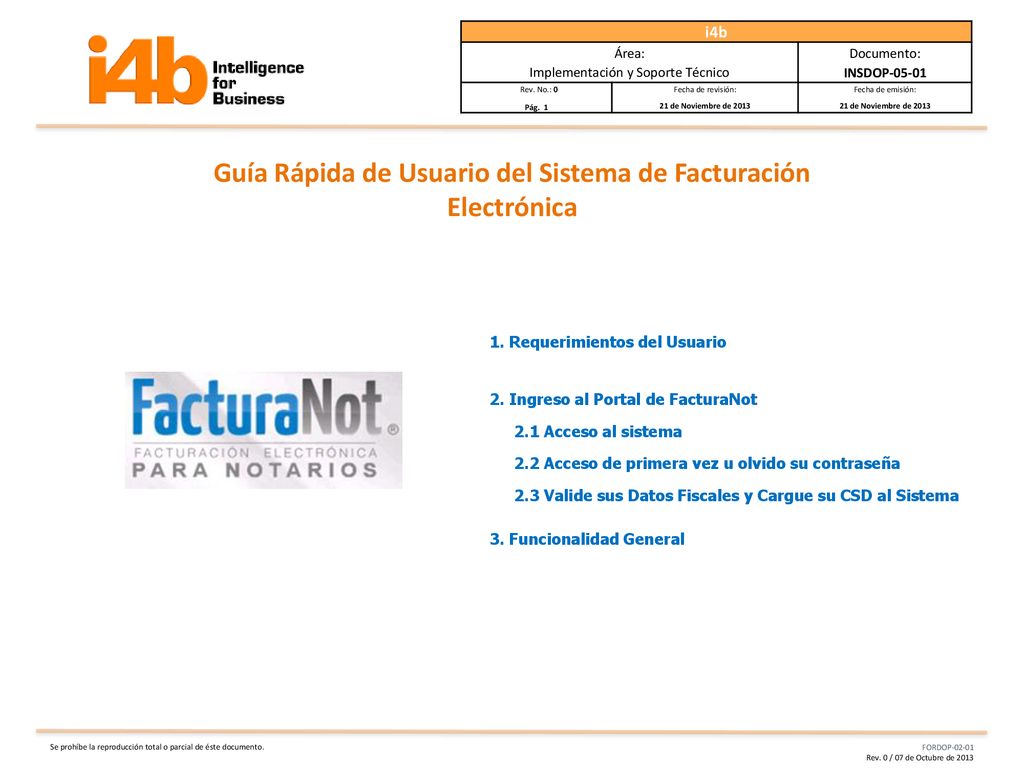 i4b Intelligence for Business

| i4b | | |
|---|---|---|
| Área: Implementación y Soporte Técnico | | Documento: INSDOP-05-01 |
| Rev. No.: 0 Pág. 1 | Fecha de revisión: 21 de Noviembre de 2013 | Fecha de emisión: 21 de Noviembre de 2013 |

Guía Rápida de Usuario del Sistema de Facturación Electrónica

FacturaNot® FACTURACIÓN ELECTRÓNICA PARA NOTARIOS

1. Requerimientos del Usuario

2. Ingreso al Portal de FacturaNot

2.1 Acceso al sistema

2.2 Acceso de primera vez u olvido su contraseña

2.3 Valide sus Datos Fiscales y Cargue su CSD al Sistema

3. Funcionalidad General

Se prohíbe la reproducción total o parcial de éste documento.

FORDOP-02-01
Rev. 0 / 07 de Octubre de 2013